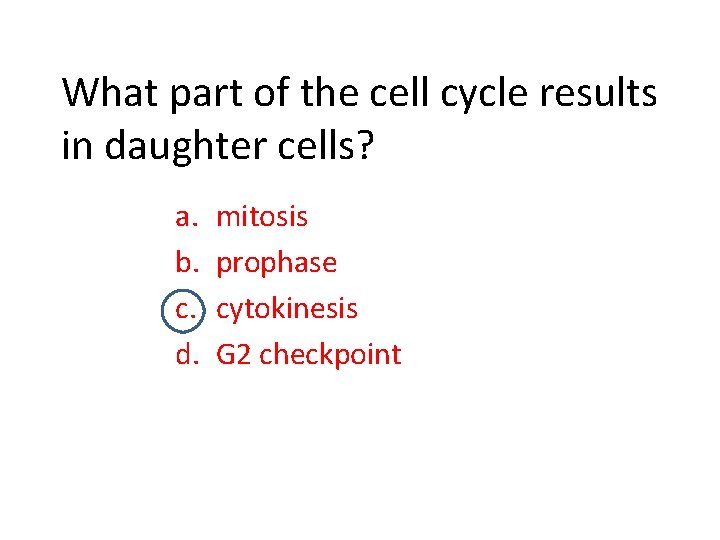 What part of the cell cycle results in daughter cells?

a. mitosis
b. prophase
c. cytokinesis
d. G2 checkpoint